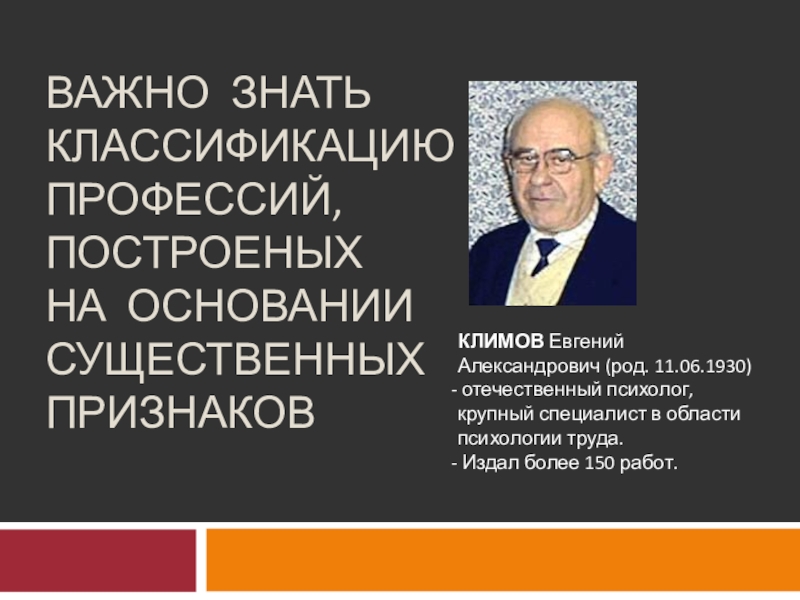 ВАЖНО ЗНАТЬ КЛАССИФИКАЦИЮ ПРОФЕССИЙ, ПОСТРОЕНЫХ НА ОСНОВАНИИ СУЩЕСТВЕННЫХ ПРИЗНАКОВ

КЛИМОВ Евгений Александрович (род. 11.06.1930)
- отечественный психолог, крупный специалист в области психологии труда.
- Издал более 150 работ.